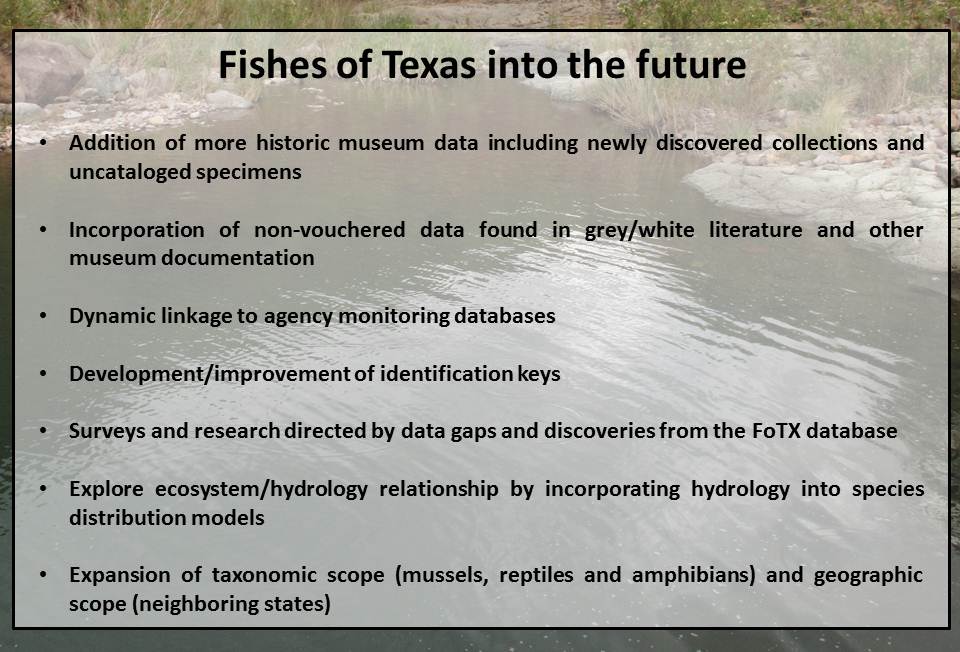 Fishes of Texas into the future

• Addition of more historic museum data including newly discovered collections and uncataloged specimens

• Incorporation of non-vouchered data found in grey/white literature and other museum documentation

• Dynamic linkage to agency monitoring databases

• Development/improvement of identification keys

• Surveys and research directed by data gaps and discoveries from the FoTX database

• Explore ecosystem/hydrology relationship by incorporating hydrology into species distribution models

• Expansion of taxonomic scope (mussels, reptiles and amphibians) and geographic scope (neighboring states)